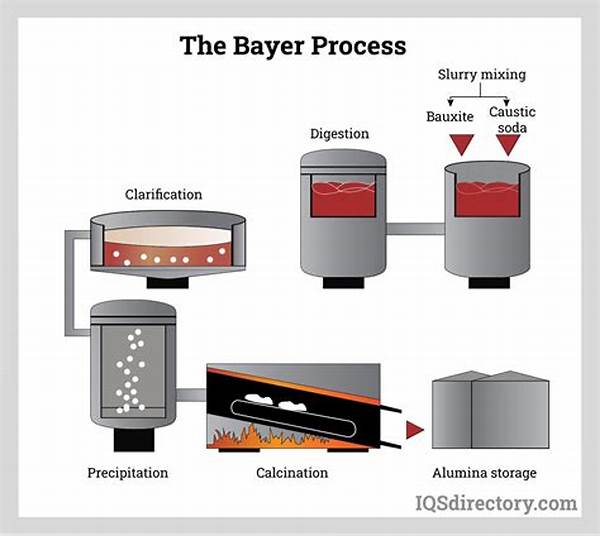 The Bayer Process

Slurry mixing

Bauxite

Caustic soda

Digestion

Clarification

Precipitation

Calcination

Alumina storage

IQSdirectory.com